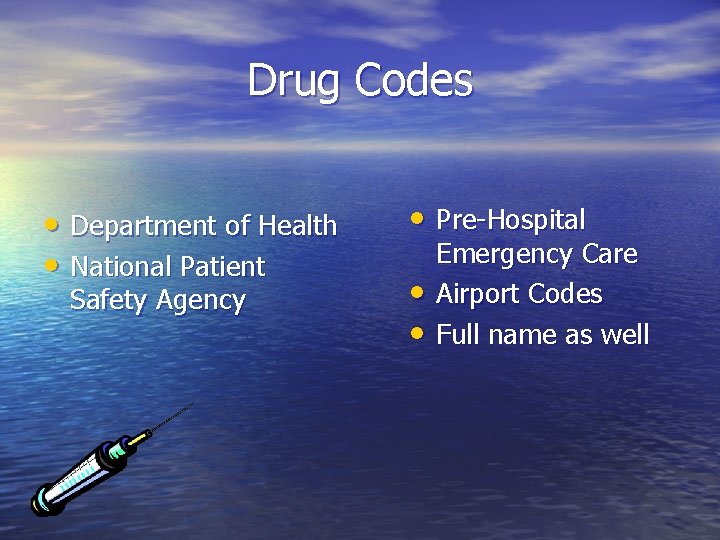 Drug Codes

• Department of Health
• National Patient Safety Agency

• Pre-Hospital Emergency Care
• Airport Codes
• Full name as well